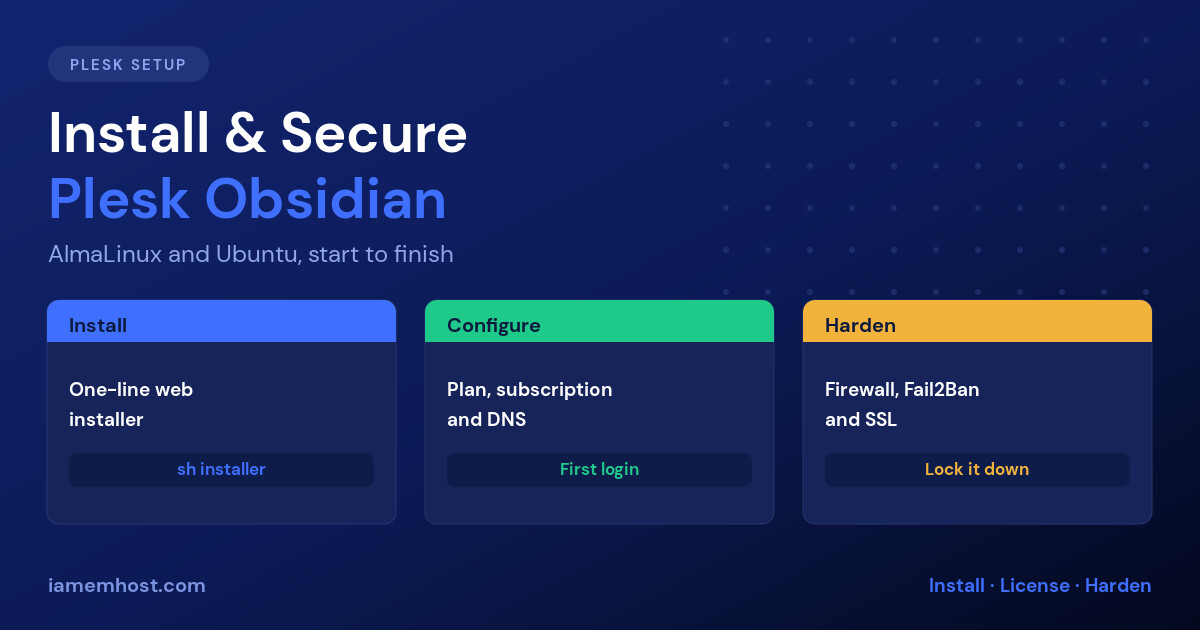 PLESK SETUP

Install & Secure
Plesk Obsidian

AlmaLinux and Ubuntu, start to finish

Install

One-line web installer

sh installer

Configure

Plan, subscription and DNS

First login

Harden

Firewall, Fail2Ban and SSL

Lock it down

iamemhost.com

Install · License · Harden